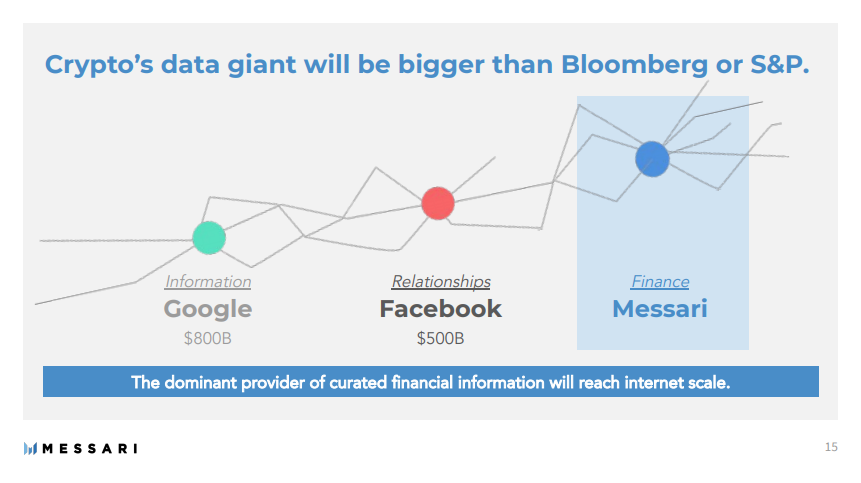 Crypto's data giant will be bigger than Bloomberg or S&P.

Information
Google
$800B

Relationships
Facebook
$500B

Finance
Messari

The dominant provider of curated financial information will reach internet scale.

MESSARI

15